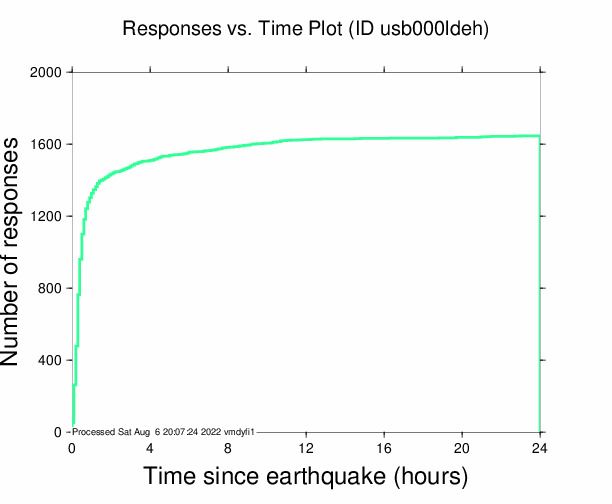 Responses vs. Time Plot (ID usb000ldeh)

Number of responses

2000
1600
1200
800
400
0

Processed Sat Aug 6 20:07:24 2022 vmdyfi1

0
4
8
12
16
20
24

Time since earthquake (hours)